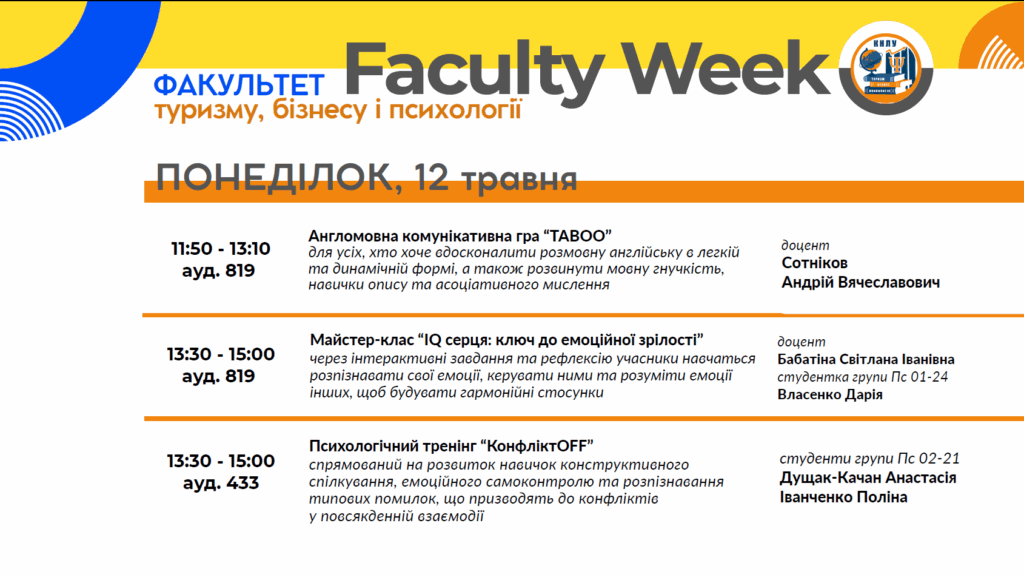 ФАКУЛЬТЕТ
туризму, бізнесу і психології

Faculty Week

КНЛУ

ПОНЕДІЛОК, 12 травня

11:50 - 13:10
ауд. 819

Англомовна комунікативна гра "TABOO"
для усіх, хто хоче вдосконалити розмовну англійську в легкій та динамічній формі, а також розвинути мовну гнучкість, навички опису та асоціативного мислення

доцент
Сотніков
Андрій Вячеславович

13:30 - 15:00
ауд. 819

Майстер-клас "IQ серця: ключ до емоційної зрілості"
через інтерактивні завдання та рефлексію учасники навчаться розпізнавати свої емоції, керувати ними та розуміти емоції інших, щоб будувати гармонійні стосунки

доцент
Бабатіна Світлана Іванівна
студентка групи Пс 01-24
Власенко Дарія

13:30 - 15:00
ауд. 433

Психологічний тренінг "КонфліктOFF"
спрямований на розвиток навичок конструктивного спілкування, емоційного самоконтролю та розпізнавання типових помилок, що призводять до конфліктів у повсякденній взаємодії

студенти групи Пс 02-21
Дущак-Качан Анастасія
Іванченко Поліна